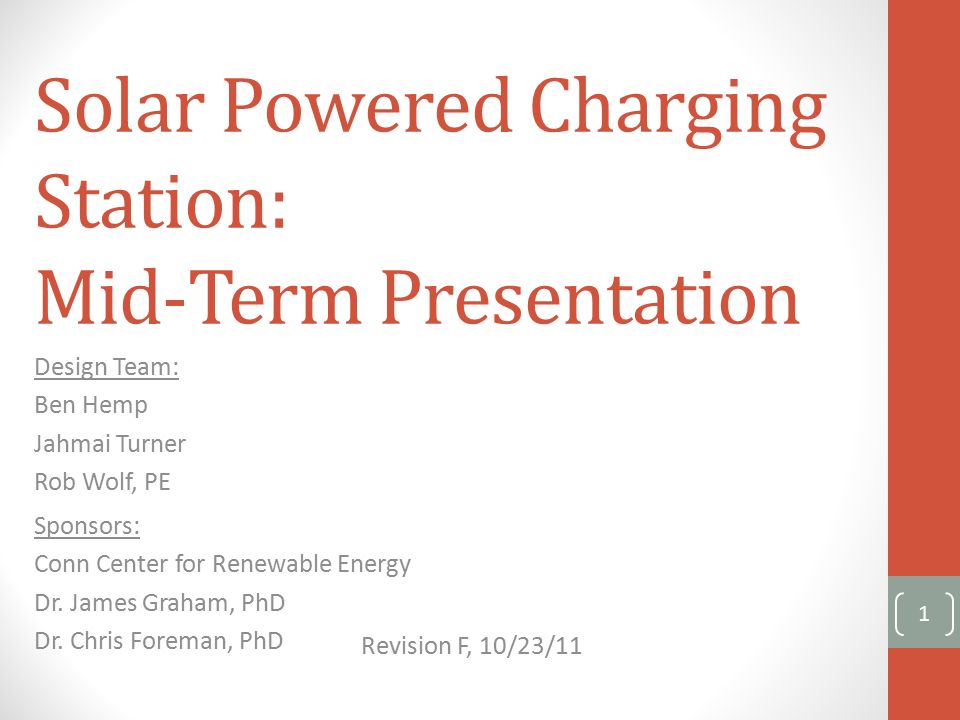 Solar Powered Charging Station:
Mid-Term Presentation

Design Team:
Ben Hemp
Jahmai Turner
Rob Wolf, PE

Sponsors:
Conn Center for Renewable Energy
Dr. James Graham, PhD
Dr. Chris Foreman, PhD

Revision F, 10/23/11

1